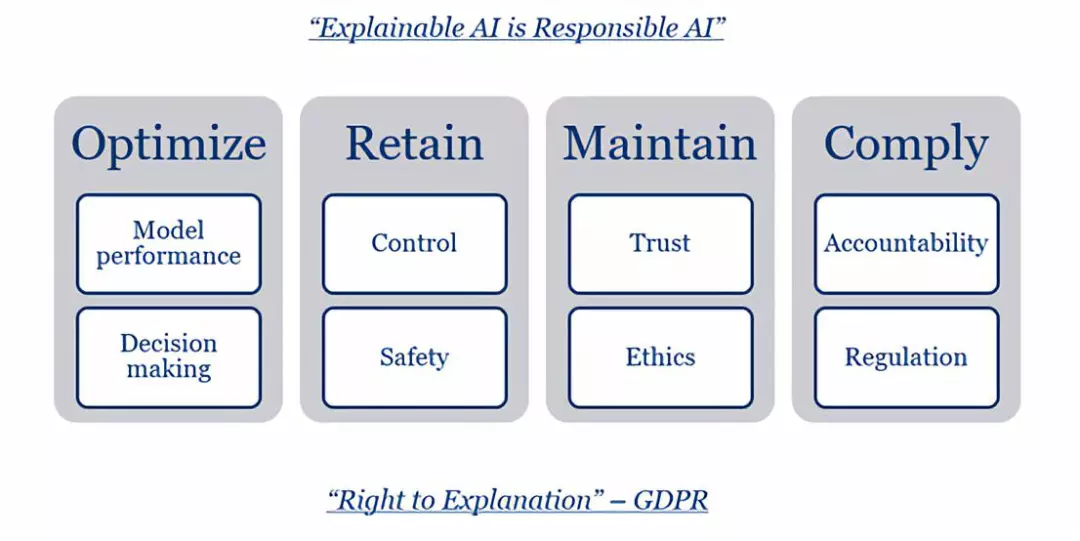 “Explainable AI is Responsible AI”

Optimize

Model performance

Decision making

Retain

Control

Safety

Maintain

Trust

Ethics

Comply

Accountability

Regulation

“Right to Explanation” – GDPR